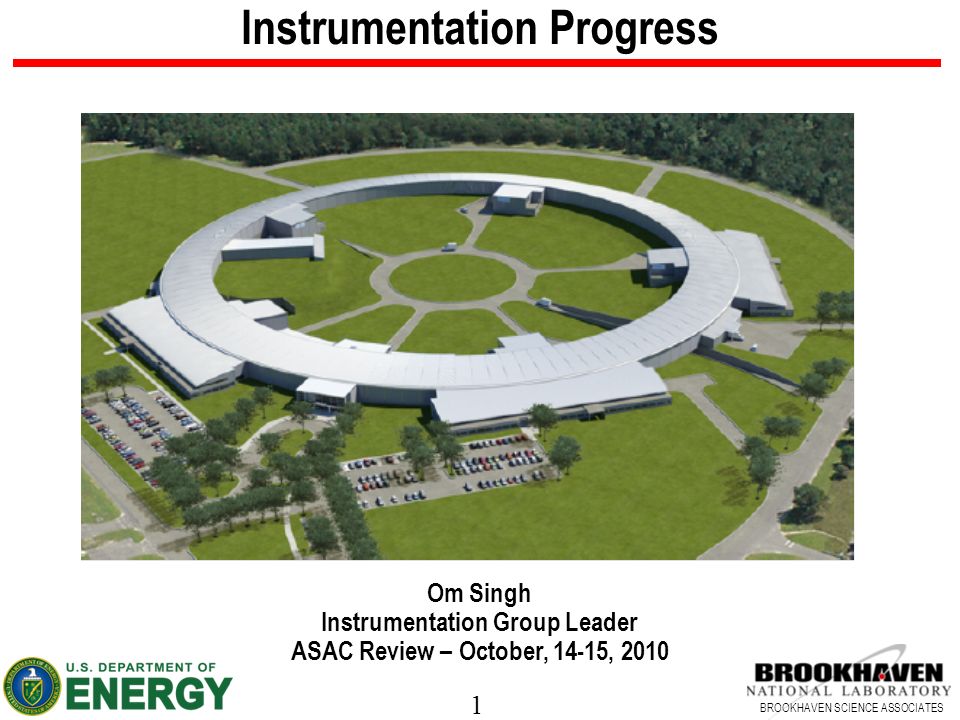 Instrumentation Progress

Om Singh
Instrumentation Group Leader
ASAC Review – October, 14-15, 2010

U.S. DEPARTMENT OF ENERGY

1

BROOKHAVEN NATIONAL LABORATORY
BROOKHAVEN SCIENCE ASSOCIATES